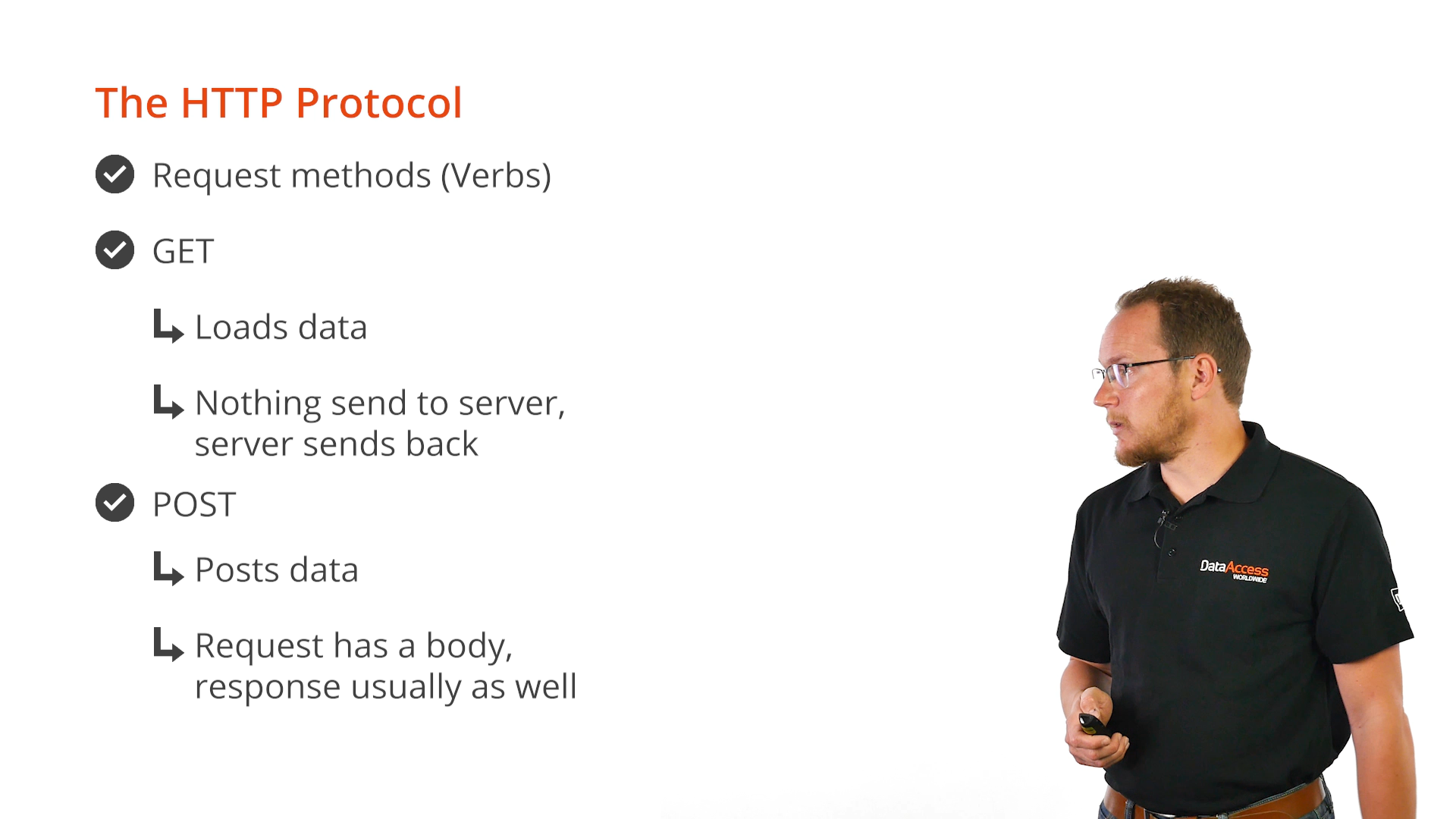 The HTTP Protocol

Request methods (Verbs)

GET

Loads data

Nothing send to server, server sends back

POST

Posts data

Request has a body, response usually as well

DataAccess WORLDWIDE